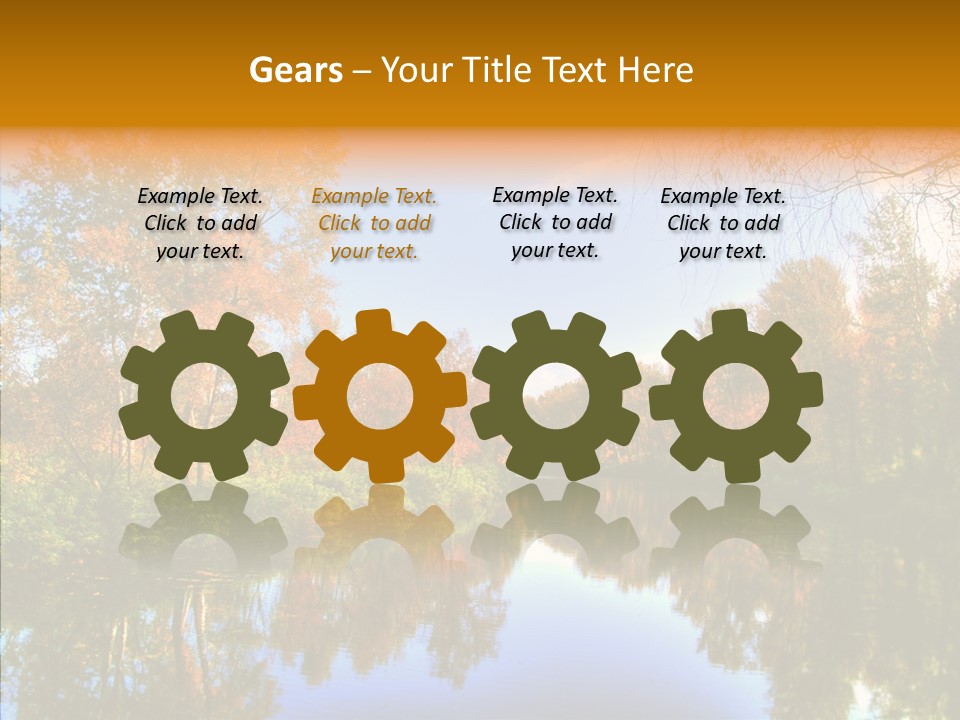 Gears – Your Title Text Here

Example Text. Click to add your text.

Example Text. Click to add your text.

Example Text. Click to add your text.

Example Text. Click to add your text.